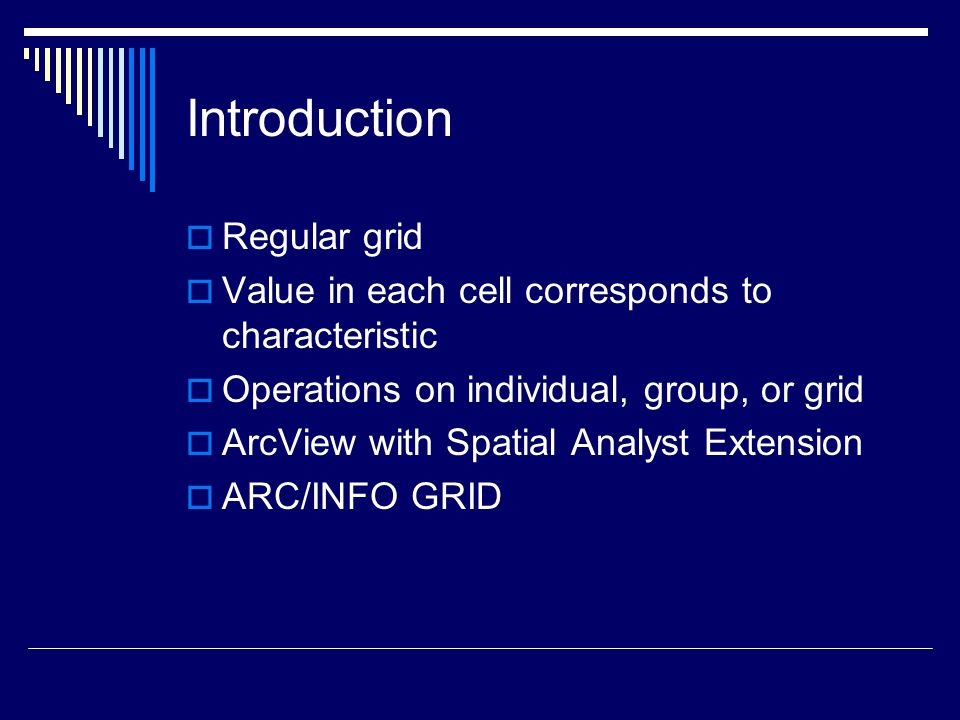 Introduction

Regular grid

Value in each cell corresponds to characteristic

Operations on individual, group, or grid

ArcView with Spatial Analyst Extension

ARC/INFO GRID